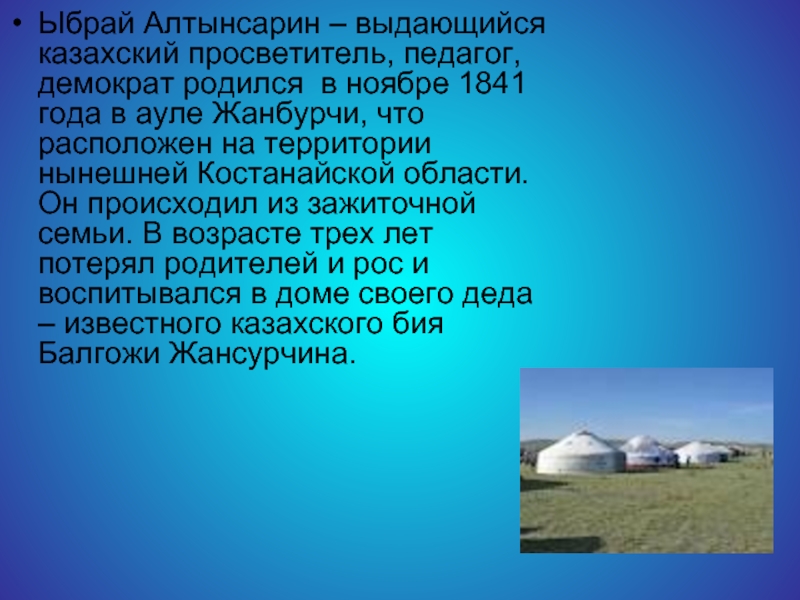 • Ыбрай Алтынсарин – выдающийся казахский просветитель, педагог, демократ родился  в ноябре 1841 года в ауле Жанбурчи, что расположен на территории нынешней Костанайской области. Он происходил из зажиточной семьи. В возрасте трех лет потерял родителей и рос и воспитывался в доме своего деда – известного казахского бия Балгожи Жансурчина.